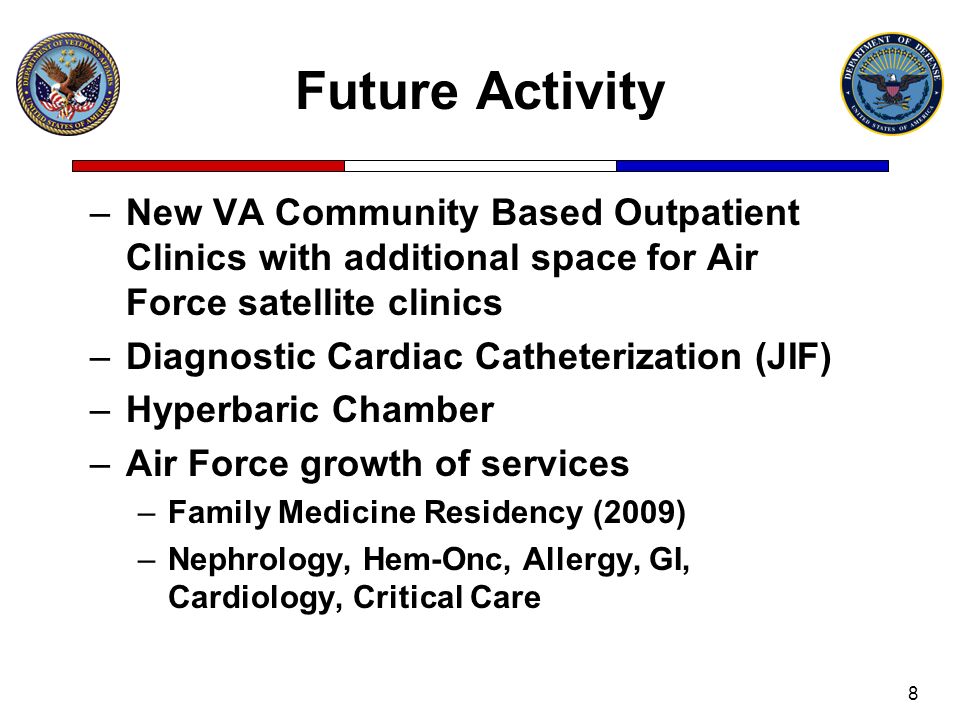 DEPARTMENT OF VETERANS AFFAIRS
UNITED STATES OF AMERICA

Future Activity

DEPARTMENT OF DEFENSE
UNITED STATES OF AMERICA

– New VA Community Based Outpatient Clinics with additional space for Air Force satellite clinics
– Diagnostic Cardiac Catheterization (JIF)
– Hyperbaric Chamber
– Air Force growth of services
– Family Medicine Residency (2009)
– Nephrology, Hem-Onc, Allergy, GI, Cardiology, Critical Care

8